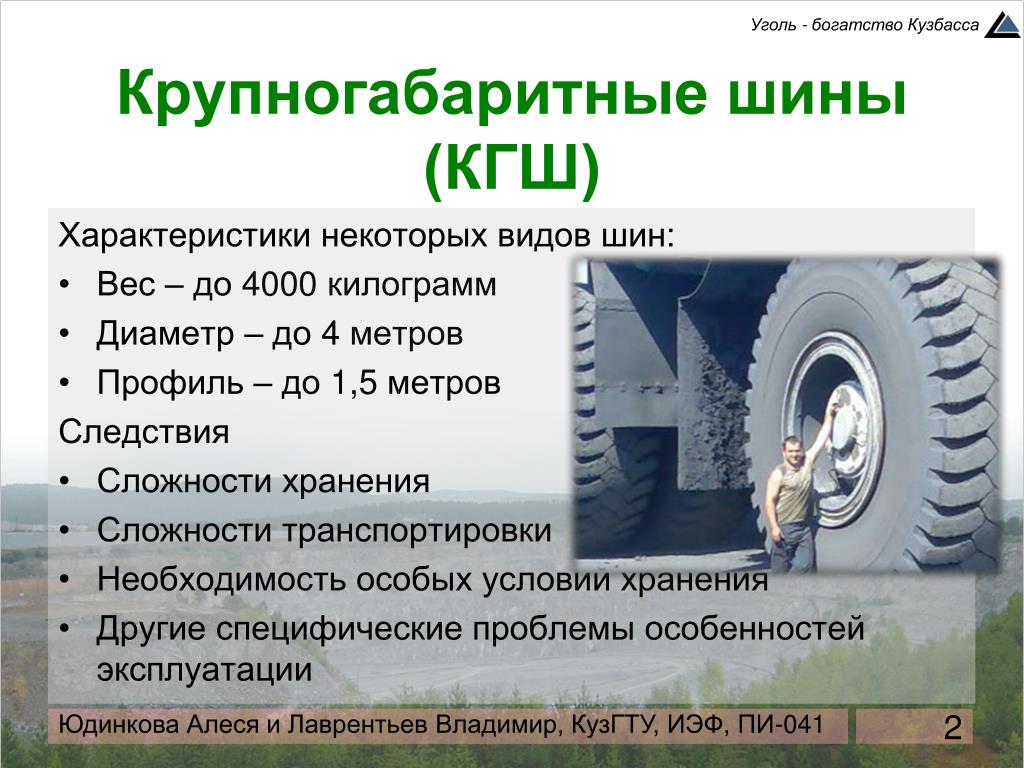 Уголь - богатство Кузбасса

Крупногабаритные шины (КГШ)

Характеристики некоторых видов шин:
• Вес – до 4000 килограмм
• Диаметр – до 4 метров
• Профиль – до 1,5 метров
Следствия
• Сложности хранения
• Сложности транспортировки
• Необходимость особых условии хранения
• Другие специфические проблемы особенностей эксплуатации

Юдинкова Алеся и Лаврентьев Владимир, КузГТУ, ИЭФ, ПИ-041
2